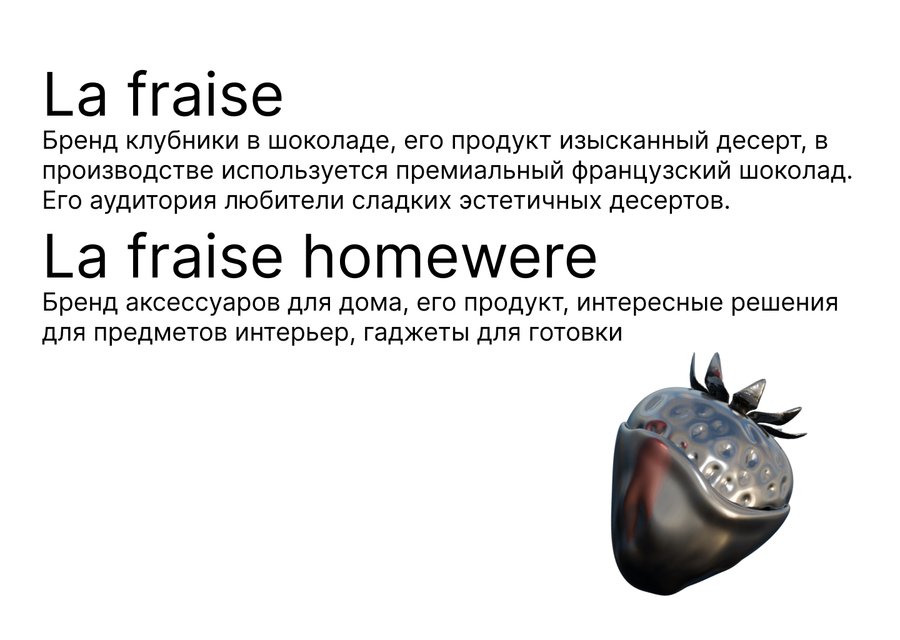 La fraise
Бренд клубники в шоколаде, его продукт изысканный десерт, в производстве используется премиальный французский шоколад. Его аудитория любители сладких эстетичных десертов.

La fraise homewere
Бренд аксессуаров для дома, его продукт, интересные решения для предметов интерьер, гаджеты для готовки